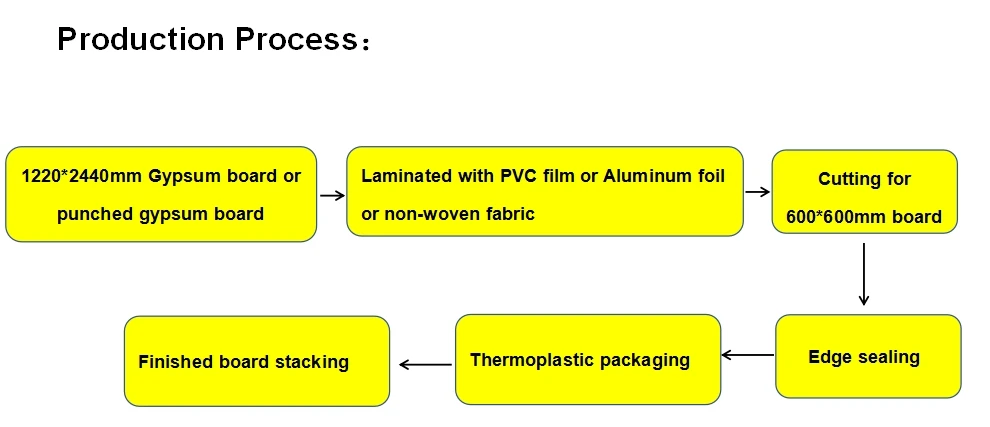 Production Process：

1220*2440mm Gypsum board or punched gypsum board

Laminated with PVC film or Aluminum foil or non-woven fabric

Cutting for 600*600mm board

Edge sealing

Thermoplastic packaging

Finished board stacking